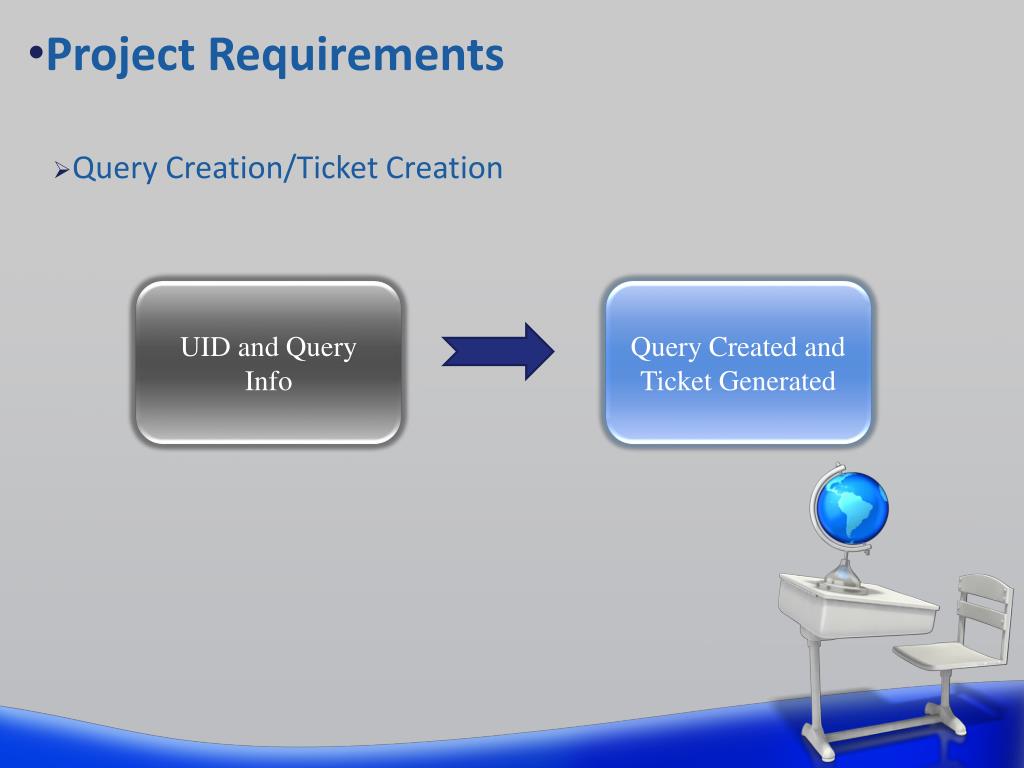 •Project Requirements

➢Query Creation/Ticket Creation

UID and Query Info

Query Created and Ticket Generated